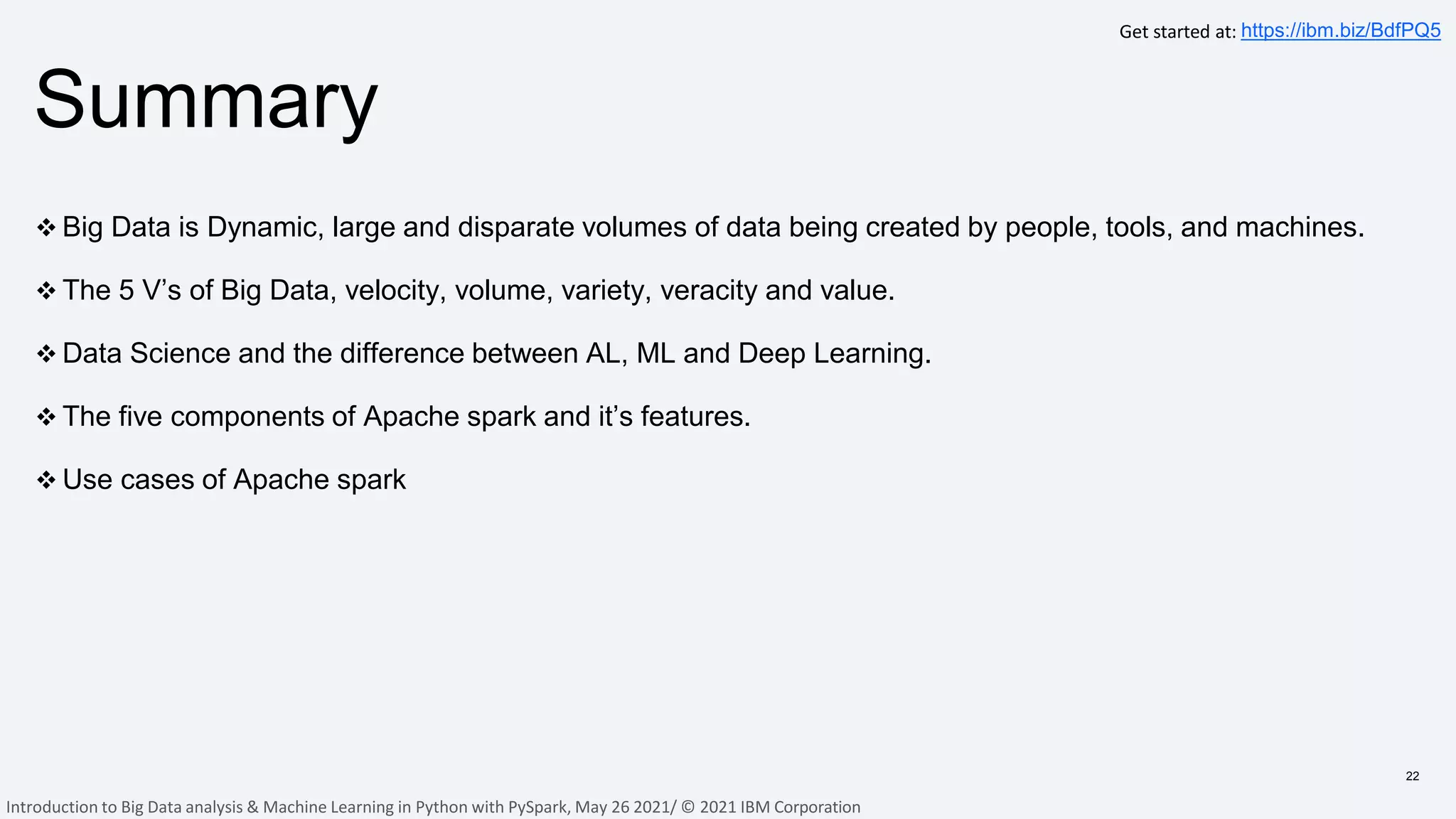 Get started at: https://ibm.biz/BdfPQ5

Summary

❖ Big Data is Dynamic, large and disparate volumes of data being created by people, tools, and machines.

❖ The 5 V's of Big Data, velocity, volume, variety, veracity and value.

❖ Data Science and the difference between AL, ML and Deep Learning.

❖ The five components of Apache spark and it's features.

❖ Use cases of Apache spark

22

Introduction to Big Data analysis & Machine Learning in Python with PySpark, May 26 2021/ © 2021 IBM Corporation